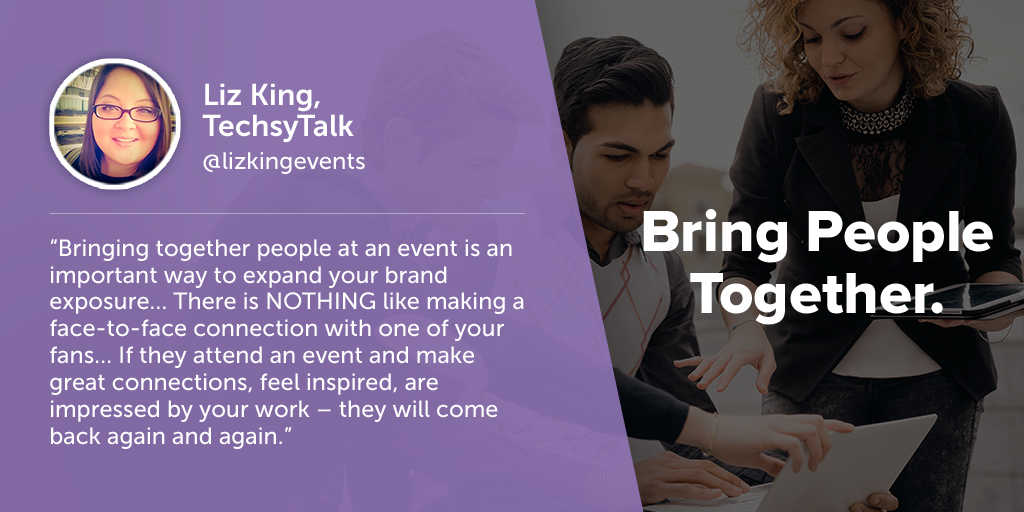 Liz King, TechsyTalk
@lizkingevents

“Bringing together people at an event is an important way to expand your brand exposure... There is NOTHING like making a face-to-face connection with one of your fans... If they attend an event and make great connections, feel inspired, are impressed by your work – they will come back again and again.”

Bring People Together.